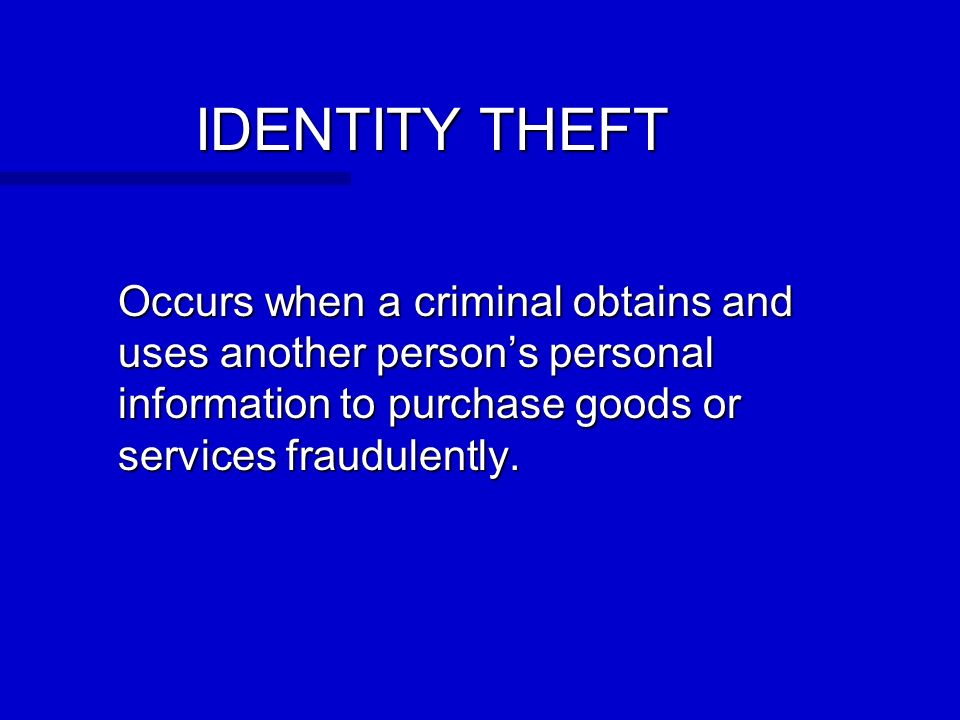 IDENTITY THEFT

Occurs when a criminal obtains and uses another person’s personal information to purchase goods or services fraudulently.